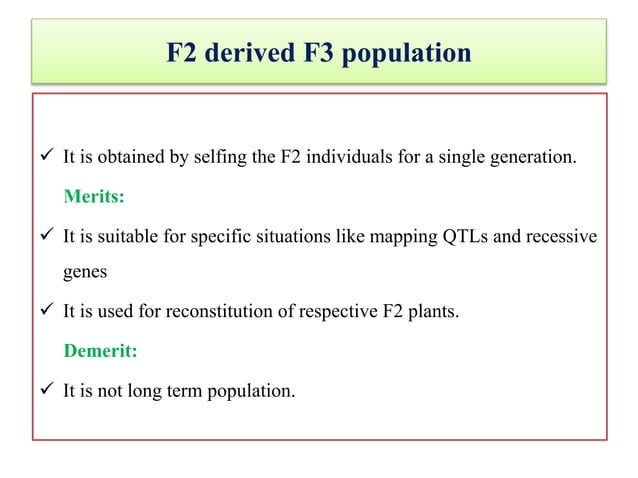 F2 derived F3 population

✓ It is obtained by selfing the F2 individuals for a single generation.

Merits:

✓ It is suitable for specific situations like mapping QTLs and recessive genes

✓ It is used for reconstitution of respective F2 plants.

Demerit:

✓ It is not long term population.